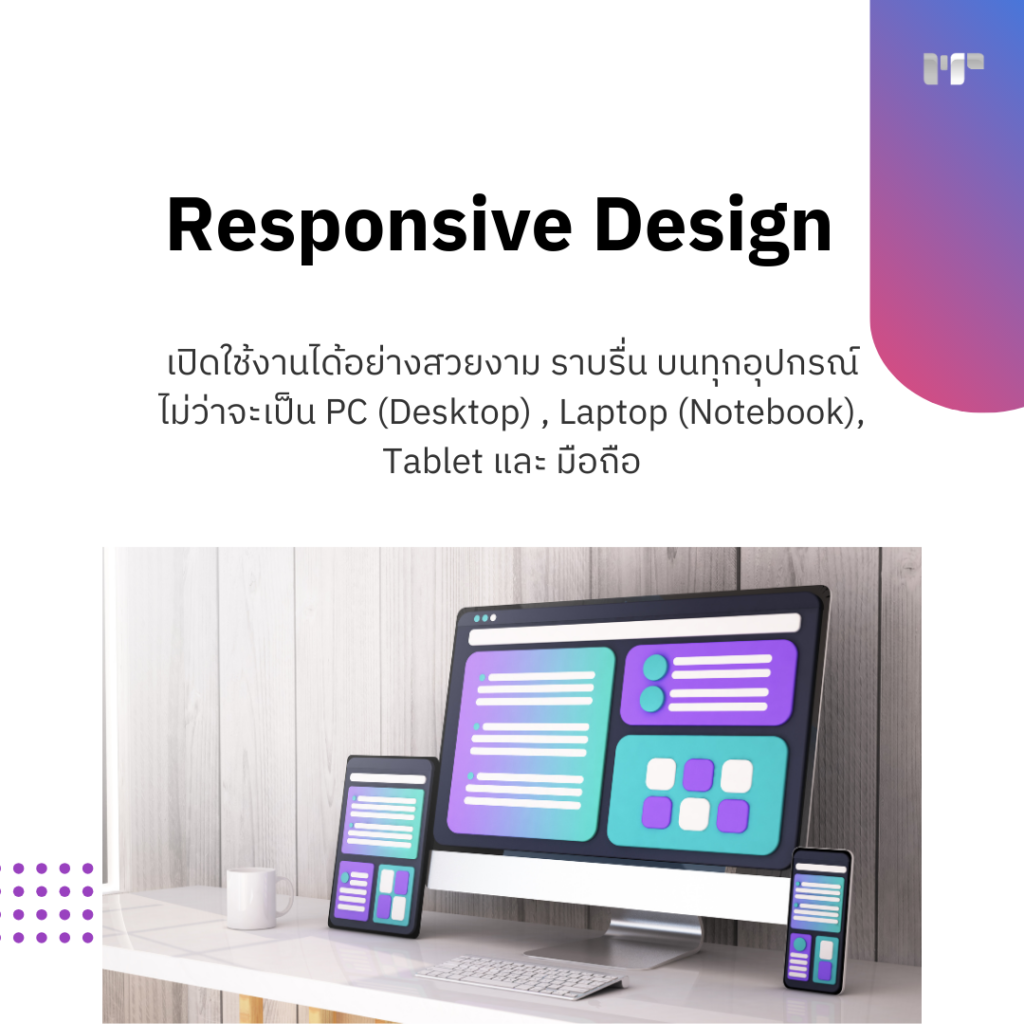 Responsive Design

เปิดใช้งานได้อย่างสวยงาม ราบรื่น บนทุกอุปกรณ์ ไม่ว่าจะเป็น PC (Desktop) , Laptop (Notebook), Tablet และ มือถือ